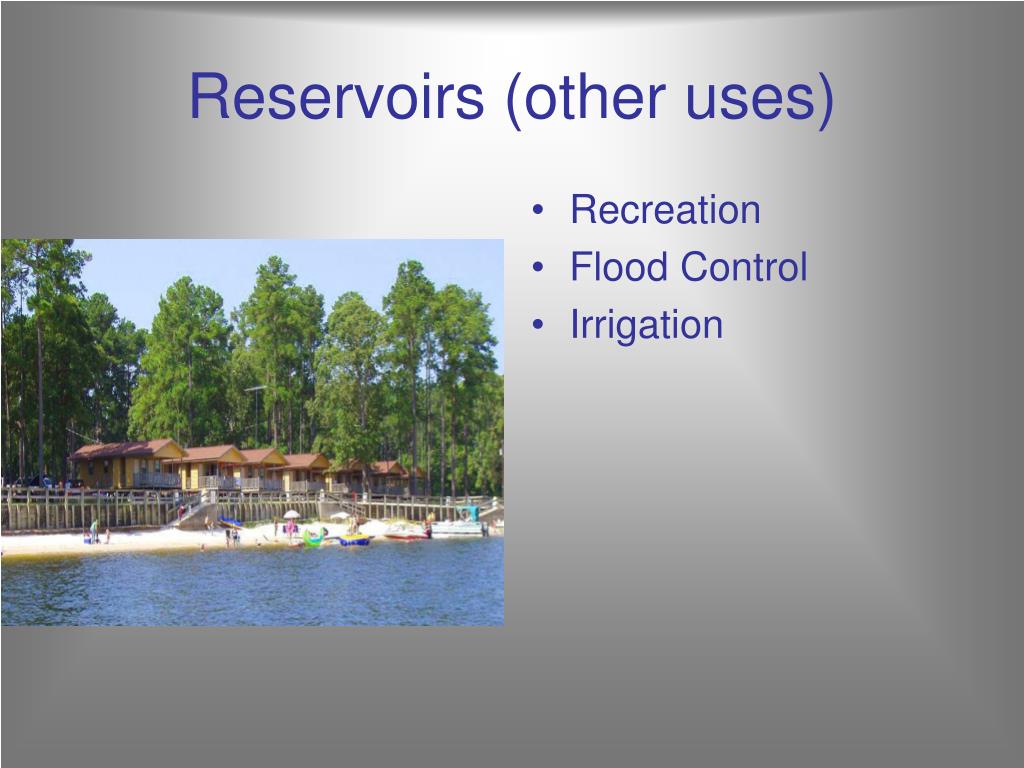 Reservoirs (other uses)

• Recreation
• Flood Control
• Irrigation